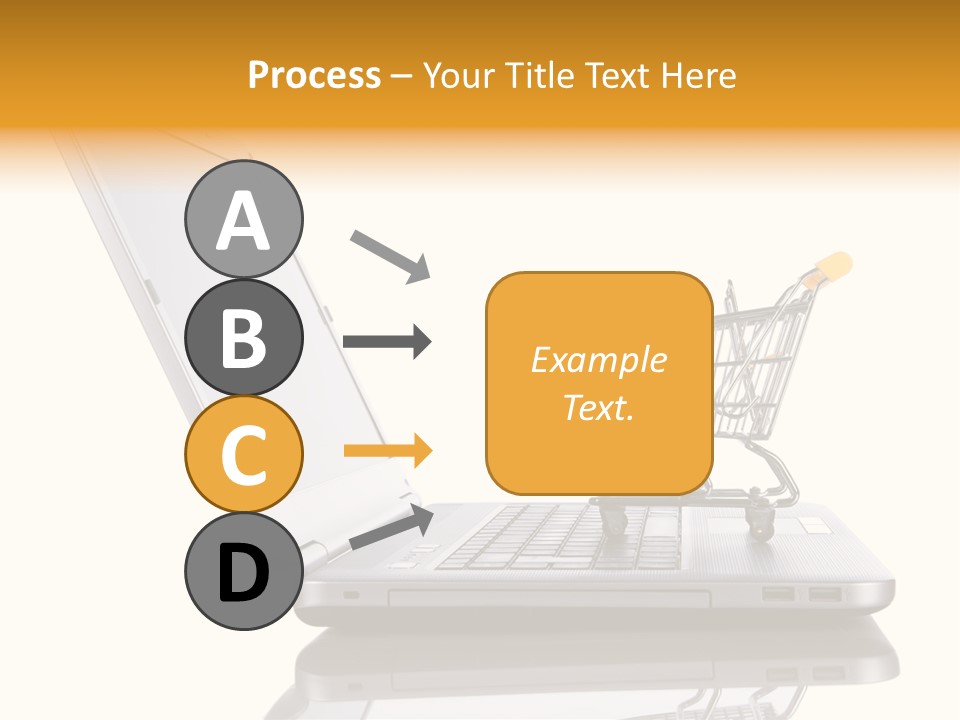 Process – Your Title Text Here

A

B

C

D

Example Text.